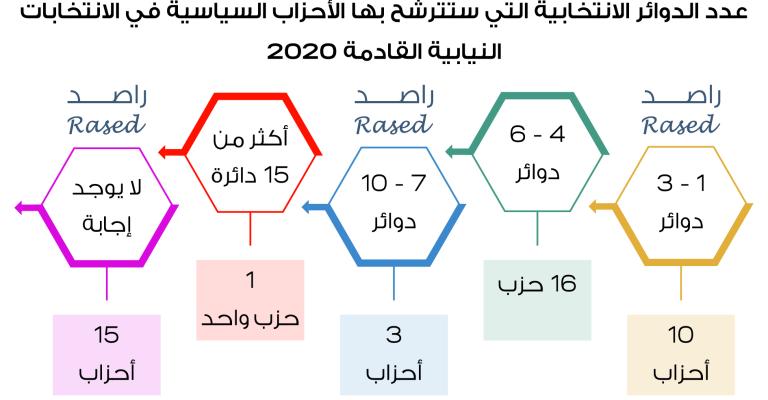 عدد الدوائر الانتخابية التي ستترشح بها الأحزاب السياسية في الانتخابات النيابية القادمة 2020

راصد
Rased

1 - 3
دوائر

10
أحزاب

4 - 6
دوائر

16 حزب

راصد
Rased

7 - 10
دوائر

3
أحزاب

أكثر من
15 دائرة

1
حزب واحد

راصد
Rased

لا يوجد
إجابة

15
أحزاب